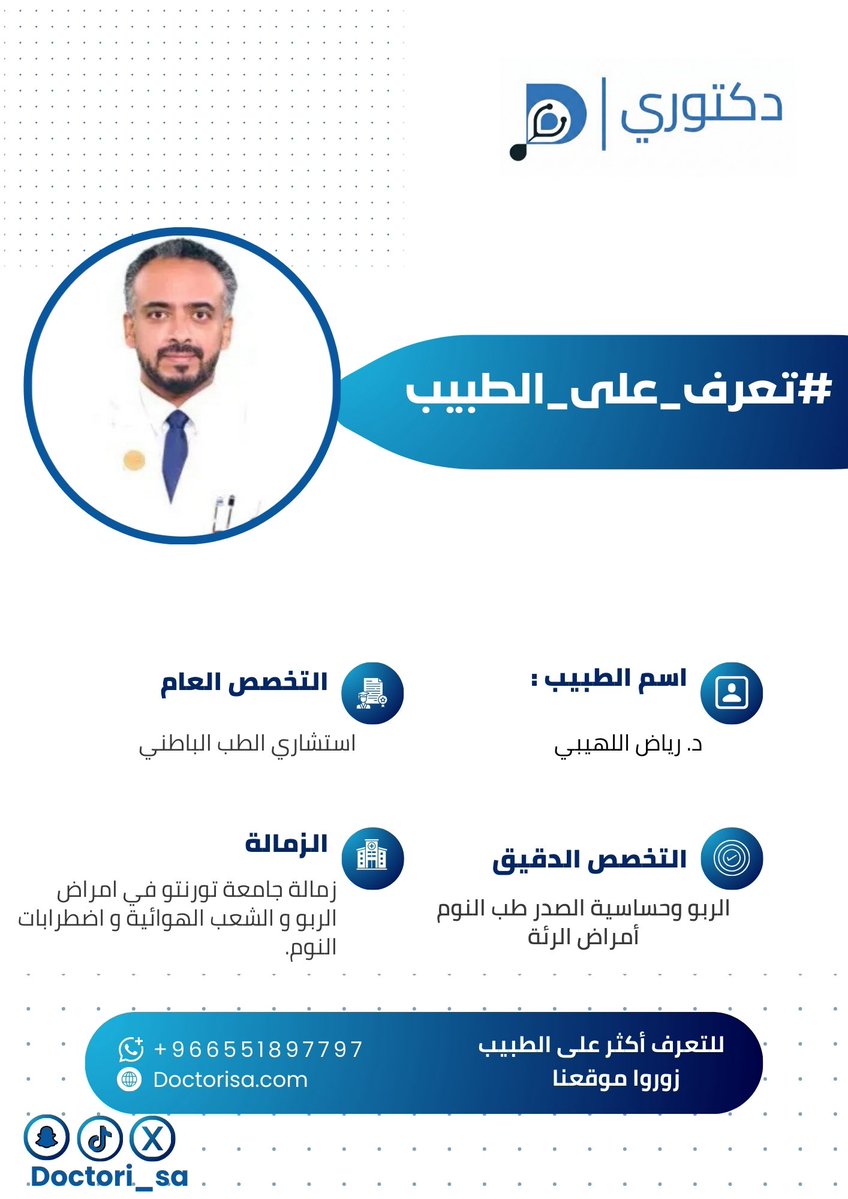 دكتوري

#تعرف_على_الطبيب

اسم الطبيب :
د. رياض اللهيبي

التخصص العام
استشاري الطب الباطني

التخصص الدقيق
الربو وحساسية الصدر طب النوم أمراض الرئة

الزمالة
زمالة جامعة تورنتو في امراض الربو و الشعب الهوائية و اضطرابات النوم.

للتعرف أكثر على الطبيب
زوروا موقعنا

+966551897797
Doctorisa.com

Doctori_sa